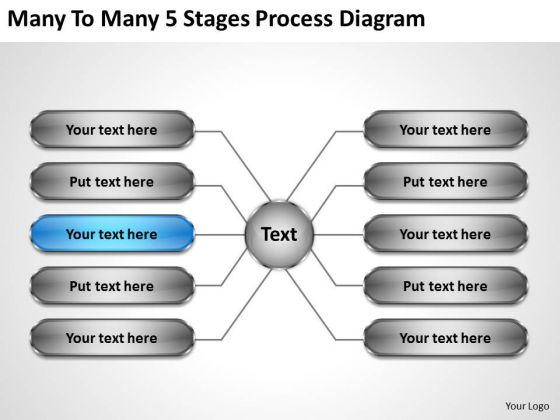 Many To Many 5 Stages Process Diagram

Your text here

Put text here

Your text here

Put text here

Your text here

Text

Your text here

Put text here

Your text here

Put text here

Your text here

Your Logo